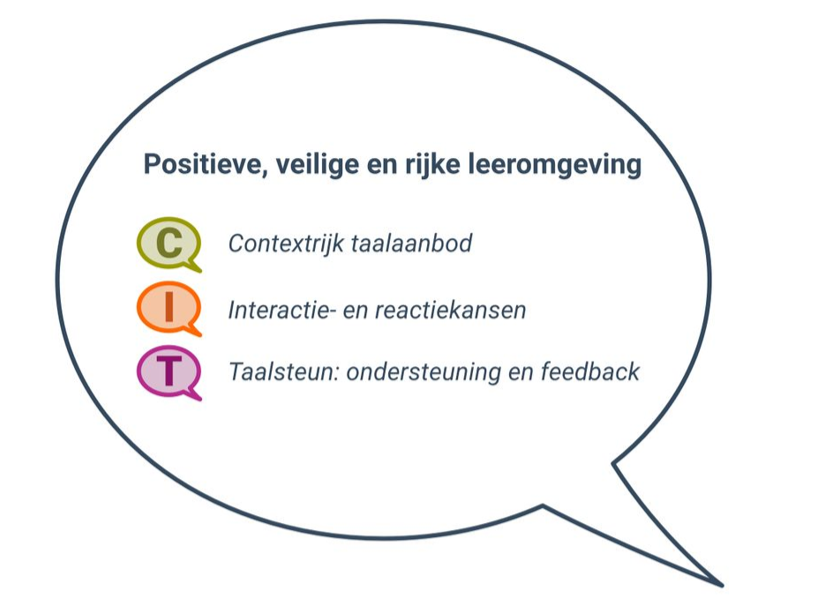 Positieve, veilige en rijke leeromgeving

C Contextrijk taalaanbod

I Interactie- en reactiekansen

T Taalsteun: ondersteuning en feedback